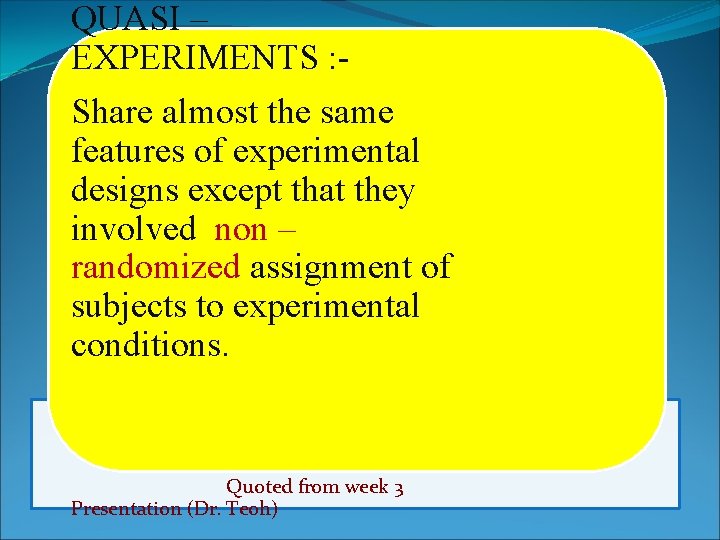 QUASI – EXPERIMENTS :-

Share almost the same features of experimental designs except that they involved non – randomized assignment of subjects to experimental conditions.

Quoted from week 3 Presentation (Dr. Teoh)